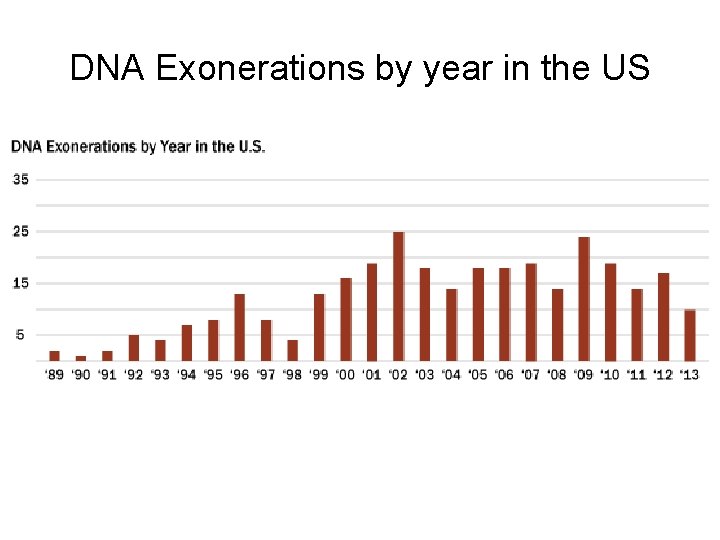 DNA Exonerations by year in the US

DNA Exonerations by Year in the U.S.

35

25

15

5

'89 '90 '91 '92 '93 '94 '95 '96 '97 '98 '99 '00 '01 '02 '03 '04 '05 '06 '07 '08 '09 '10 '11 '12 '13